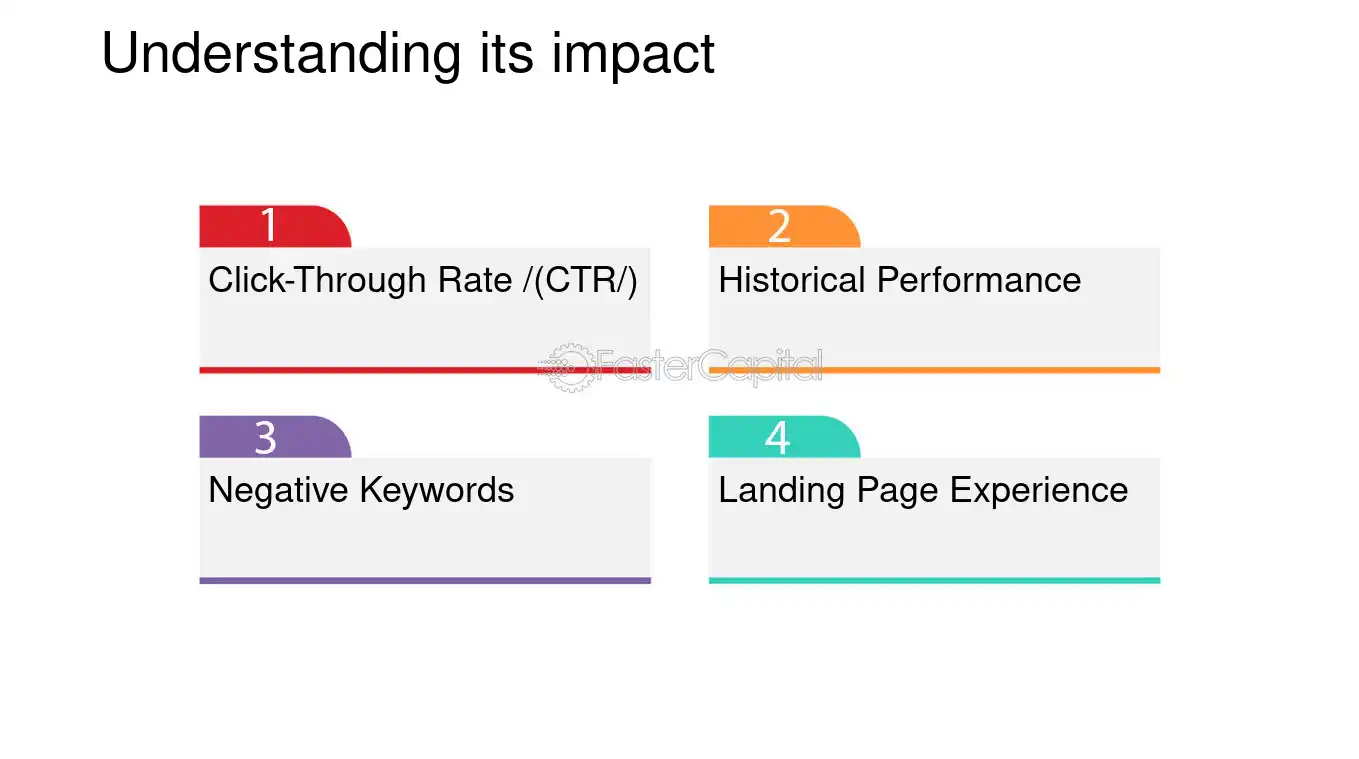 Understanding its impact

1
Click-Through Rate /(CTR/)

2
Historical Performance

3
Negative Keywords

4
Landing Page Experience

FasterCapital